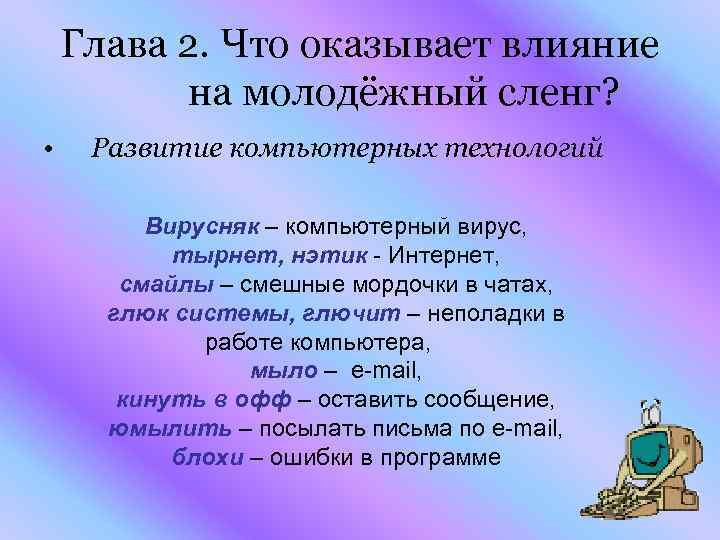 Глава 2. Что оказывает влияние на молодёжный сленг?

• Развитие компьютерных технологий

Вирусняк – компьютерный вирус,
тырнет, нэтик - Интернет,
смайлы – смешные мордочки в чатах,
глюк системы, глючит – неполадки в работе компьютера,
мыло – e-mail,
кинуть в офф – оставить сообщение,
юмылить – посылать письма по e-mail,
блохи – ошибки в программе